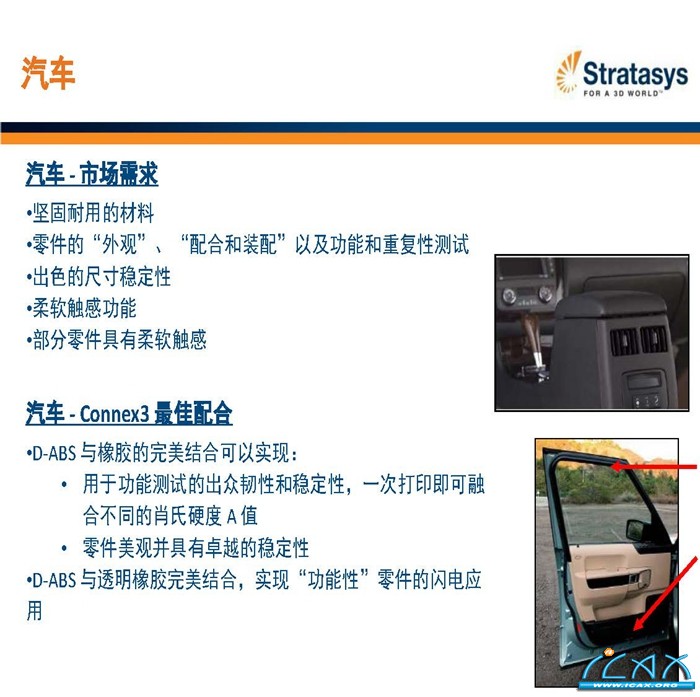 汽车

Stratasys
FOR A 3D WORLD™

汽车 - 市场需求

•坚固耐用的材料
•零件的“外观”、“配合和装配”以及功能和重复性测试
•出色的尺寸稳定性
•柔软触感功能
•部分零件具有柔软触感

汽车 - Connex3 最佳配合

•D-ABS 与橡胶的完美结合可以实现：
• 用于功能测试的出众韧性和稳定性，一次打印即可融合不同的肖氏硬度 A 值
• 零件美观并具有卓越的稳定性
•D-ABS 与透明橡胶完美结合，实现“功能性”零件的闪电应用

ICAX
WWW.ICAX.ORG